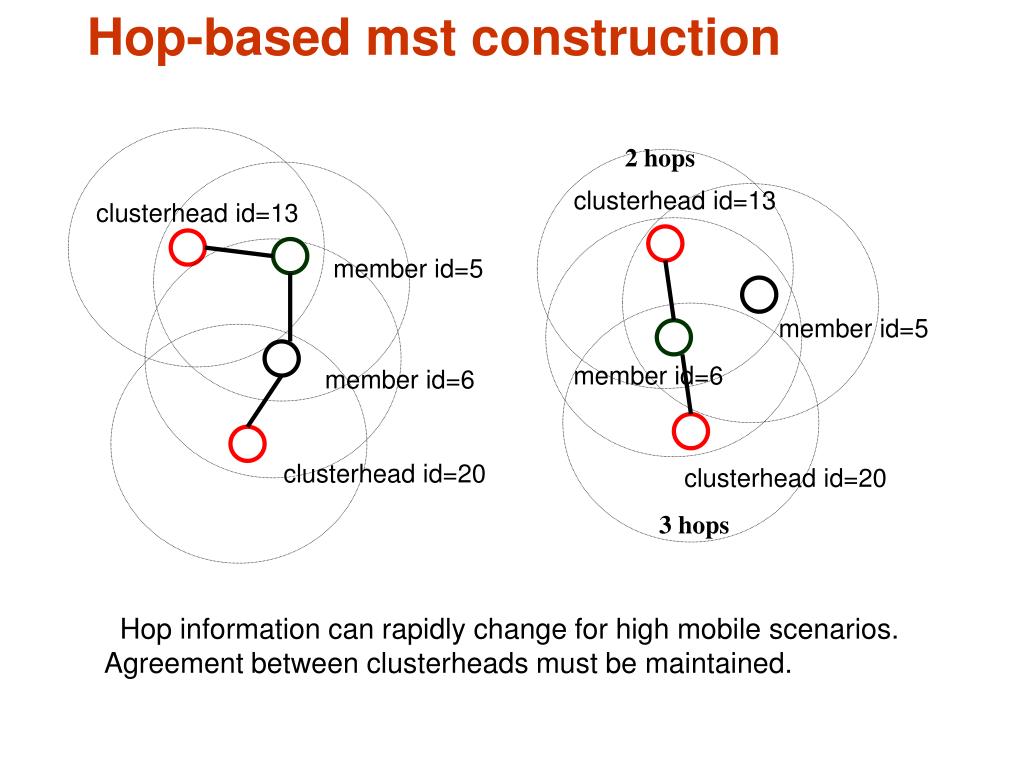 Hop-based mst construction

clusterhead id=13

member id=5

member id=6

clusterhead id=20

2 hops

clusterhead id=13

member id=5

member id=6

clusterhead id=20

3 hops

Hop information can rapidly change for high mobile scenarios. Agreement between clusterheads must be maintained.